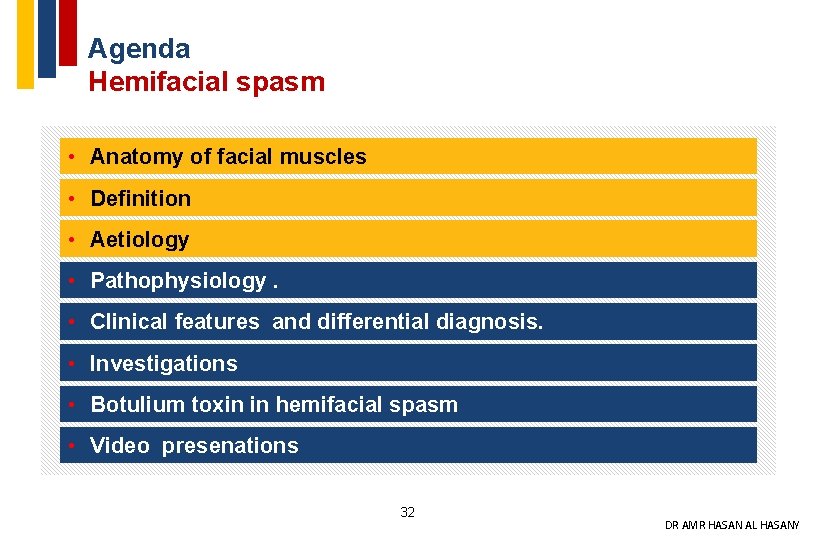 Agenda
Hemifacial spasm

• Anatomy of facial muscles
• Definition
• Aetiology
• Pathophysiology .
• Clinical features and differential diagnosis.
• Investigations
• Botulium toxin in hemifacial spasm
• Video presenations

32

DR AMR HASAN AL HASANY